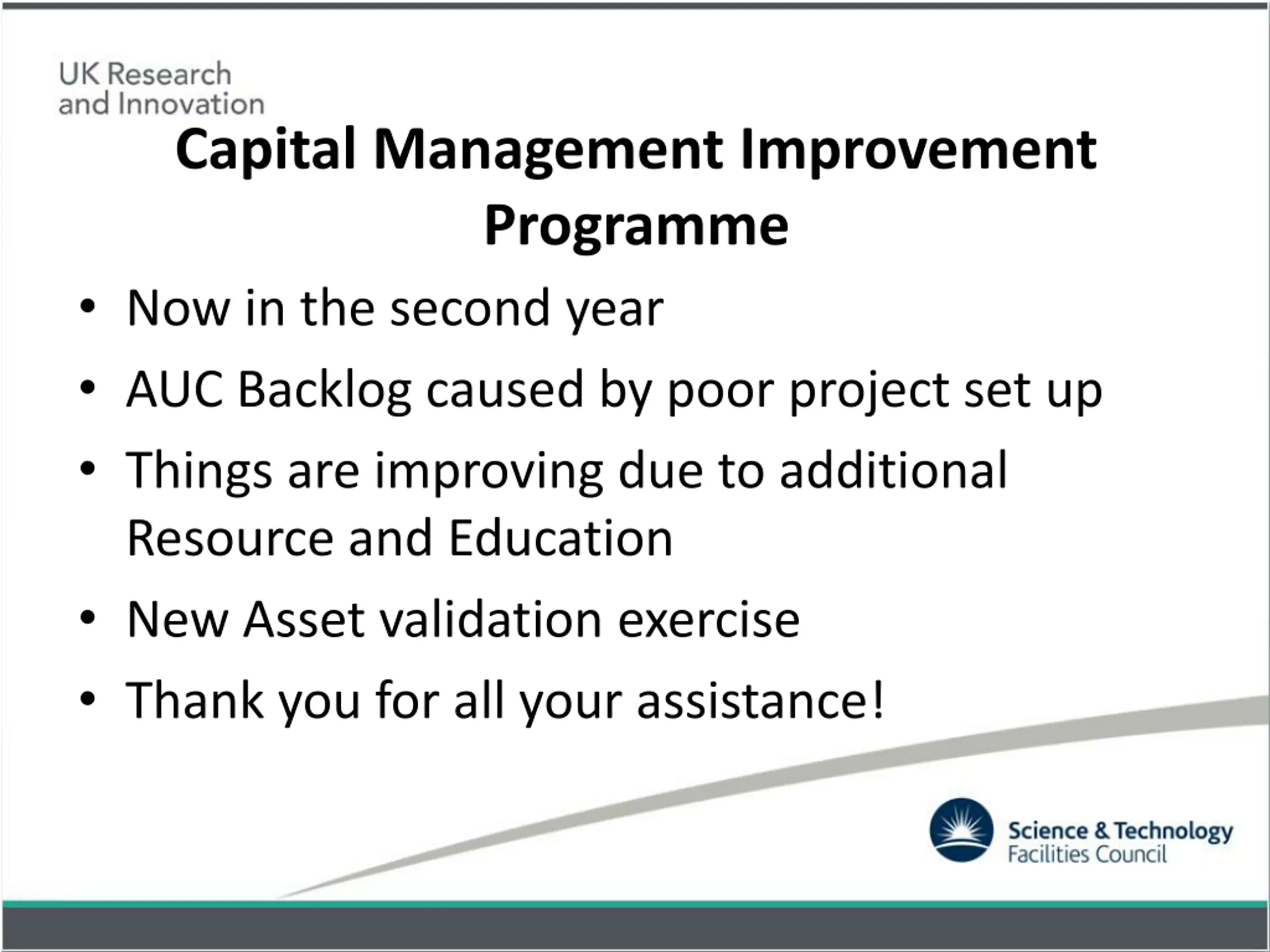 UK Research and Innovation

Capital Management Improvement Programme

• Now in the second year
• AUC Backlog caused by poor project set up
• Things are improving due to additional Resource and Education
• New Asset validation exercise
• Thank you for all your assistance!

Science & Technology Facilities Council